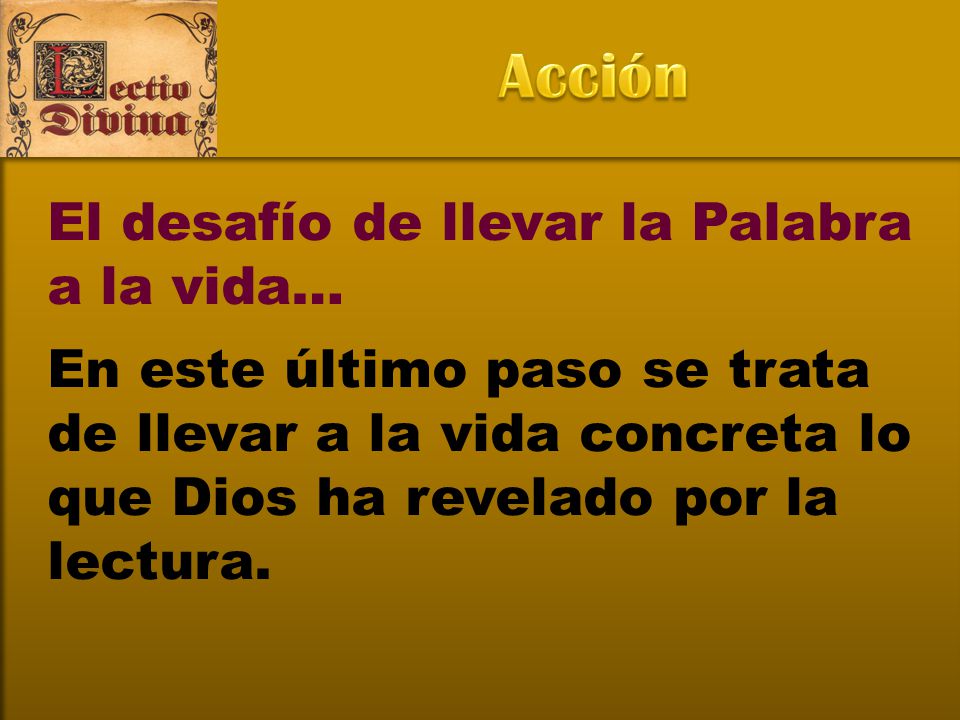 Lectio Divina

Acción

El desafío de llevar la Palabra a la vida…

En este último paso se trata de llevar a la vida concreta lo que Dios ha revelado por la lectura.